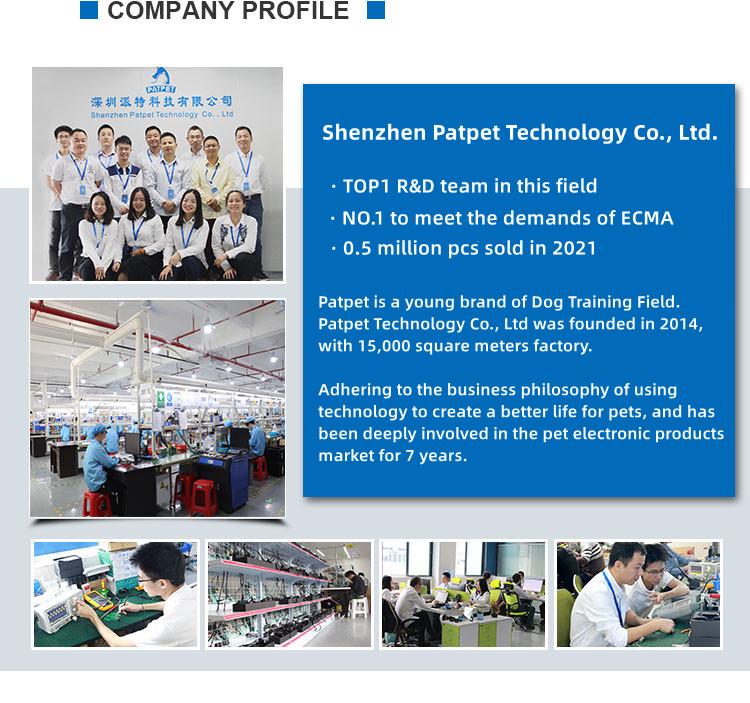 COMPANY PROFILE

PATPET
深圳派特科技有限公司
Shenzhen Patpet Technology Co., Ltd

Shenzhen Patpet Technology Co., Ltd.

· TOP1 R&D team in this field
· NO.1 to meet the demands of ECMA
· 0.5 million pcs sold in 2021

Patpet is a young brand of Dog Training Field. Patpet Technology Co., Ltd was founded in 2014, with 15,000 square meters factory.

Adhering to the business philosophy of using technology to create a better life for pets, and has been deeply involved in the pet electronic products market for 7 years.